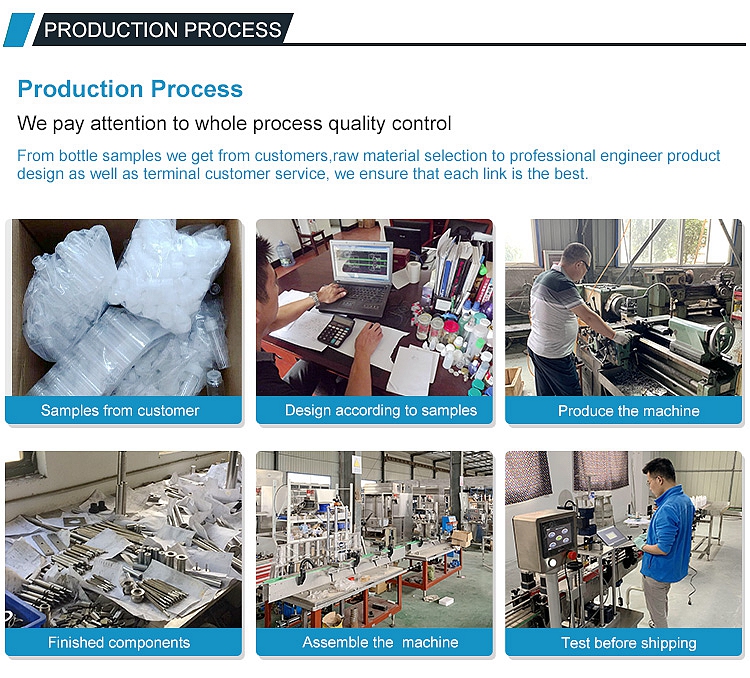 PRODUCTION PROCESS

Production Process

We pay attention to whole process quality control

From bottle samples we get from customers,raw material selection to professional engineer product design as well as terminal customer service, we ensure that each link is the best.

Samples from customer

Design according to samples

Produce the machine

Finished components

Assemble the machine

Test before shipping